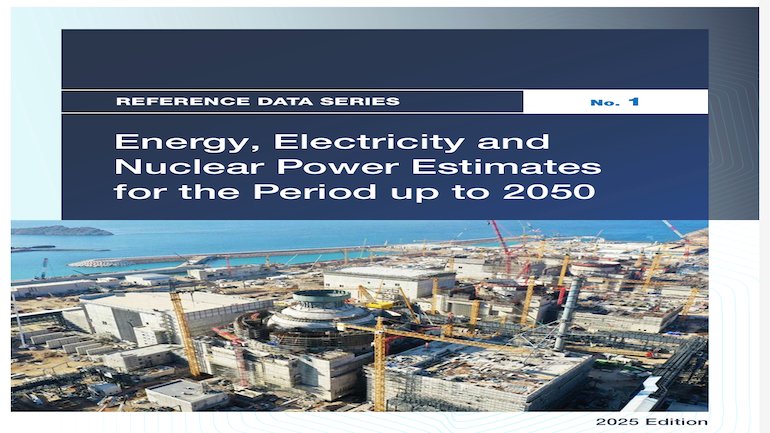 REFERENCE DATA SERIES

No. 1

Energy, Electricity and Nuclear Power Estimates for the Period up to 2050

2025 Edition